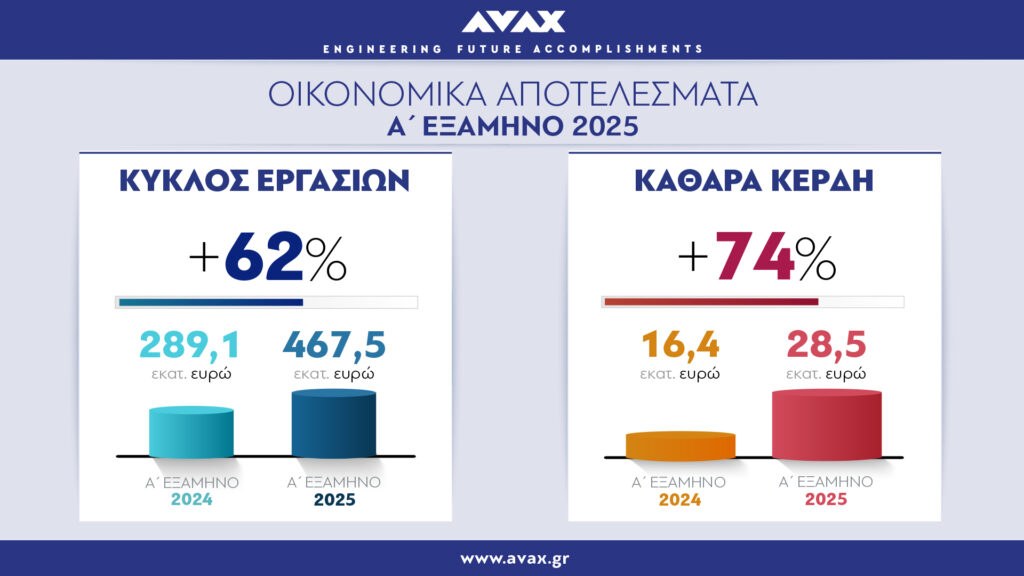 AVAX
ENGINEERING FUTURE ACCOMPLISHMENTS

ΟΙΚΟΝΟΜΙΚΑ ΑΠΟΤΕΛΕΣΜΑΤΑ
Α΄ ΕΞΑΜΗΝΟ 2025

ΚΥΚΛΟΣ ΕΡΓΑΣΙΩΝ

+62%

289,1
εκατ. ευρώ

467,5
εκατ. ευρώ

Α΄ ΕΞΑΜΗΝΟ
2024

Α΄ ΕΞΑΜΗΝΟ
2025

ΚΑΘΑΡΑ ΚΕΡΔΗ

+74%

16,4
εκατ. ευρώ

28,5
εκατ. ευρώ

Α΄ ΕΞΑΜΗΝΟ
2024

Α΄ ΕΞΑΜΗΝΟ
2025

www.avax.gr